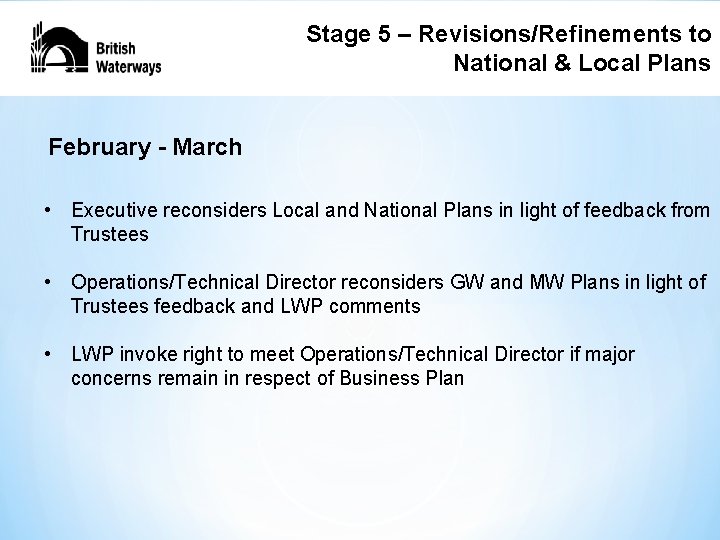 British Waterways

Stage 5 – Revisions/Refinements to National & Local Plans

February - March

• Executive reconsiders Local and National Plans in light of feedback from Trustees

• Operations/Technical Director reconsiders GW and MW Plans in light of Trustees feedback and LWP comments

• LWP invoke right to meet Operations/Technical Director if major concerns remain in respect of Business Plan